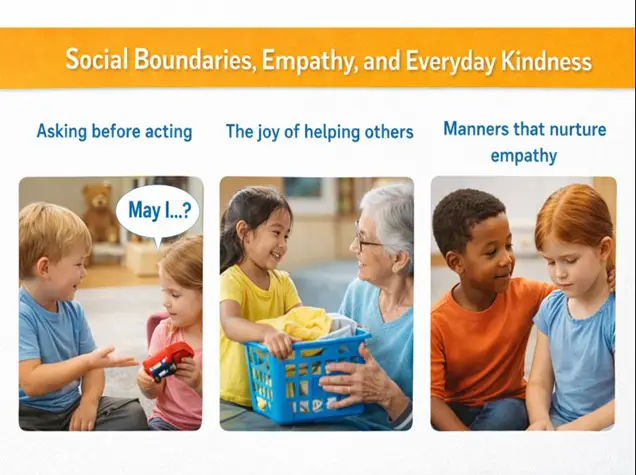 Social Boundaries, Empathy, and Everyday Kindness

Asking before acting

The joy of helping others

Manners that nurture empathy

May I...?